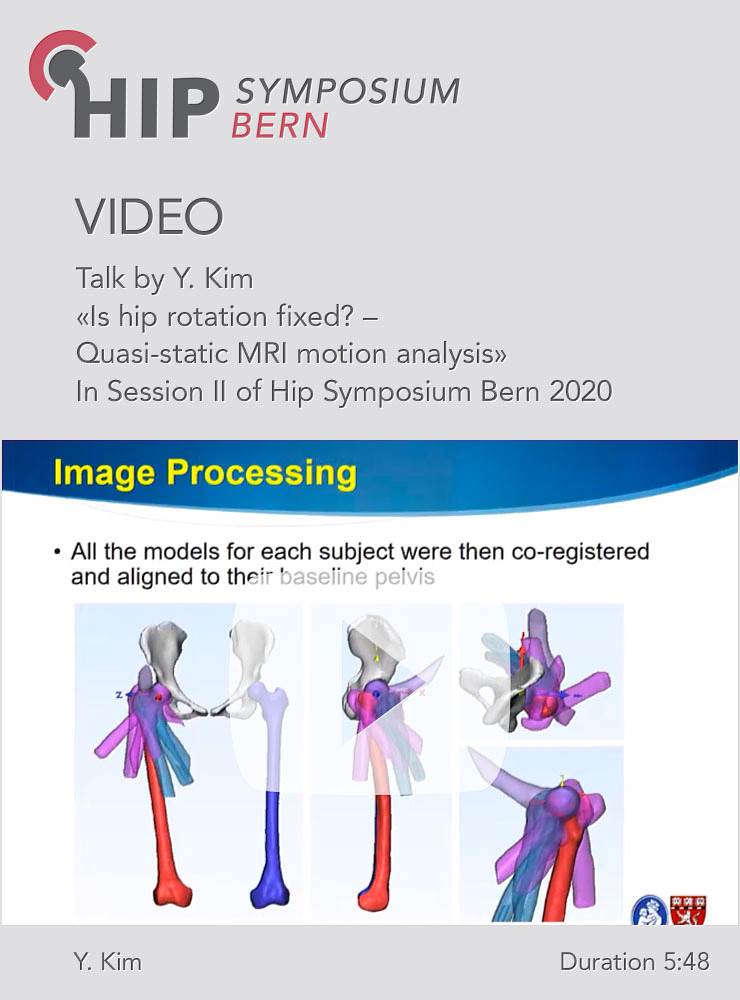 HIP SYMPOSIUM BERN

VIDEO

Talk by Y. Kim
«Is hip rotation fixed? – Quasi-static MRI motion analysis»
In Session II of Hip Symposium Bern 2020

Image Processing

• All the models for each subject were then co-registered and aligned to their baseline pelvis

Z

Y. Kim

Duration 5:48